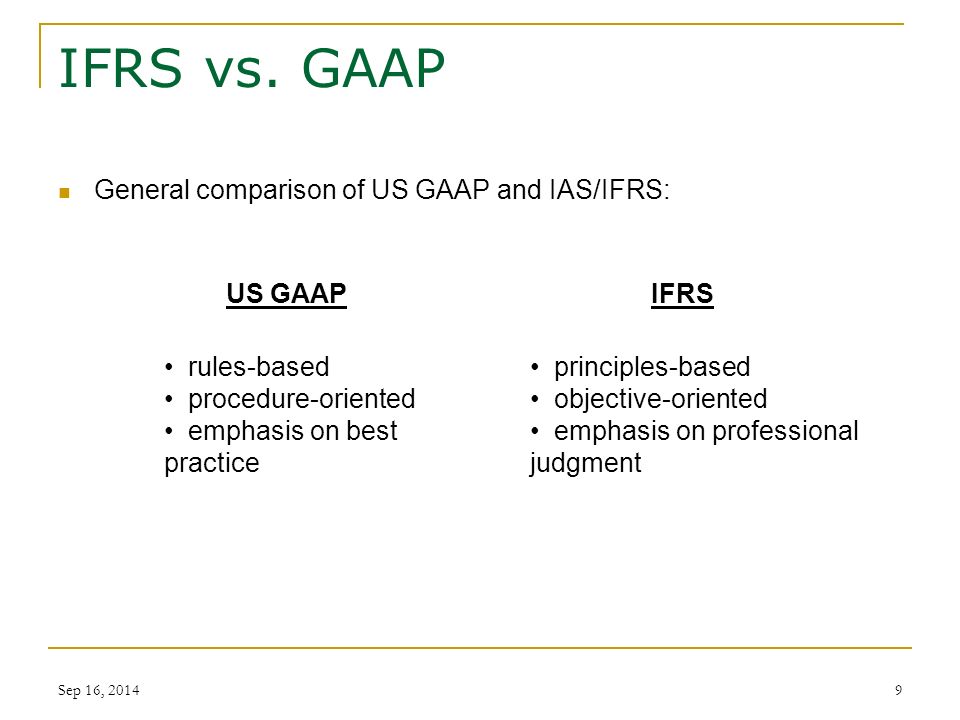 IFRS vs. GAAP

General comparison of US GAAP and IAS/IFRS:

US GAAP

• rules-based
• procedure-oriented
• emphasis on best practice

IFRS

• principles-based
• objective-oriented
• emphasis on professional judgment

Sep 16, 2014

9